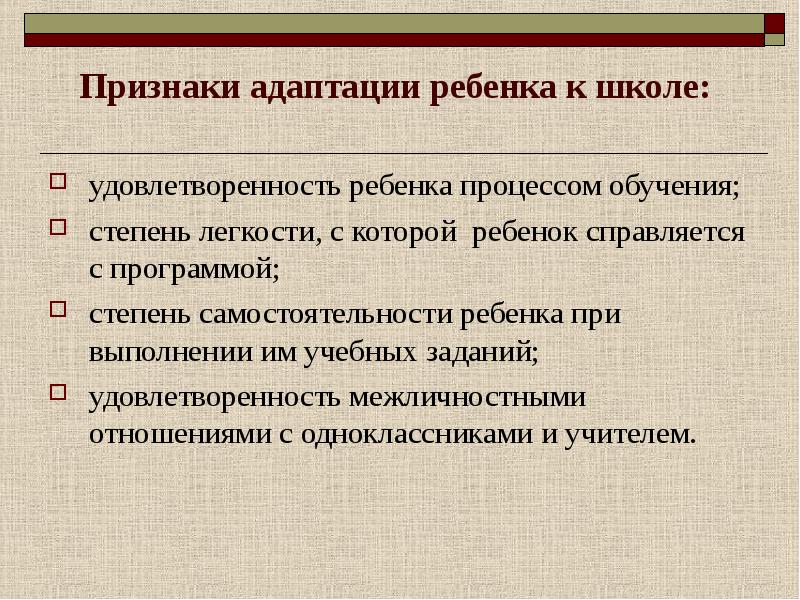 Признаки адаптации ребенка к школе:

удовлетворенность ребенка процессом обучения;

степень легкости, с которой ребенок справляется с программой;

степень самостоятельности ребенка при выполнении им учебных заданий;

удовлетворенность межличностными отношениями с одноклассниками и учителем.